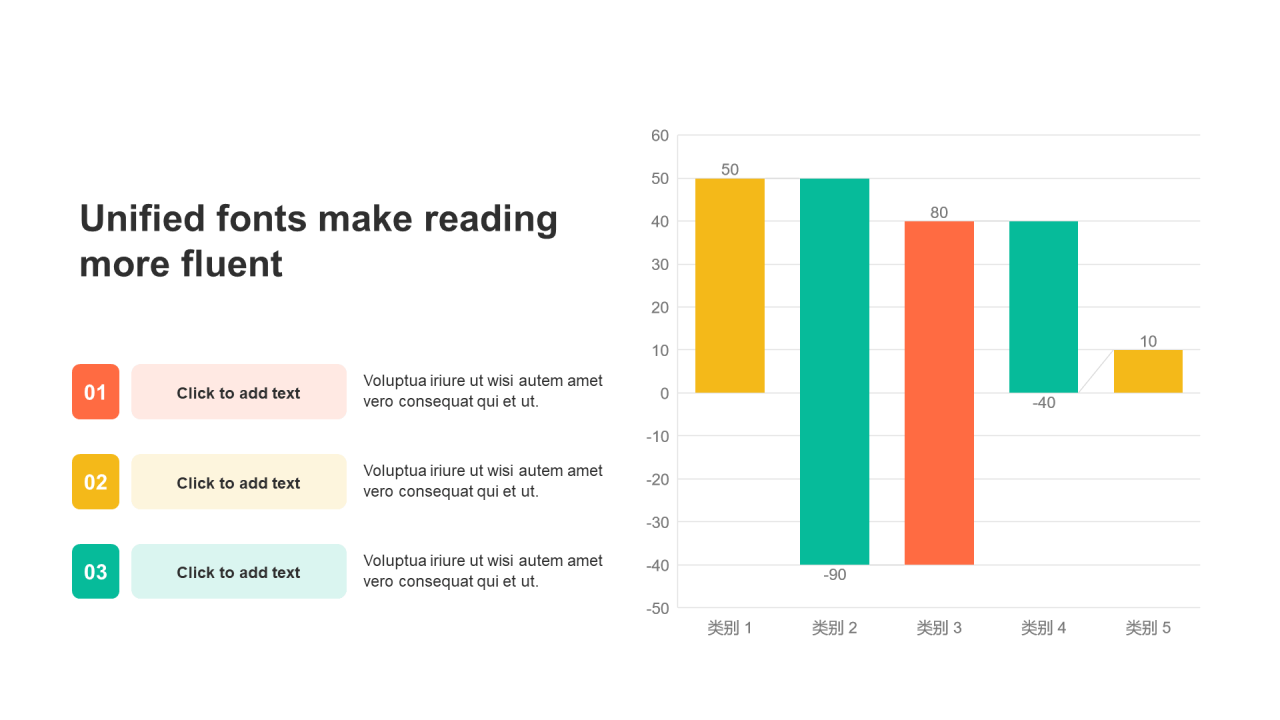 Unified fonts make reading more fluent

01

Click to add text

Voluptua iriure ut wisi autem amet vero consequat qui et ut.

02

Click to add text

Voluptua iriure ut wisi autem amet vero consequat qui et ut.

03

Click to add text

Voluptua iriure ut wisi autem amet vero consequat qui et ut.

60
50
40
30
20
10
0
-10
-20
-30
-40
-50

50
-90
80
-40
10

类别 1
类别 2
类别 3
类别 4
类别 5